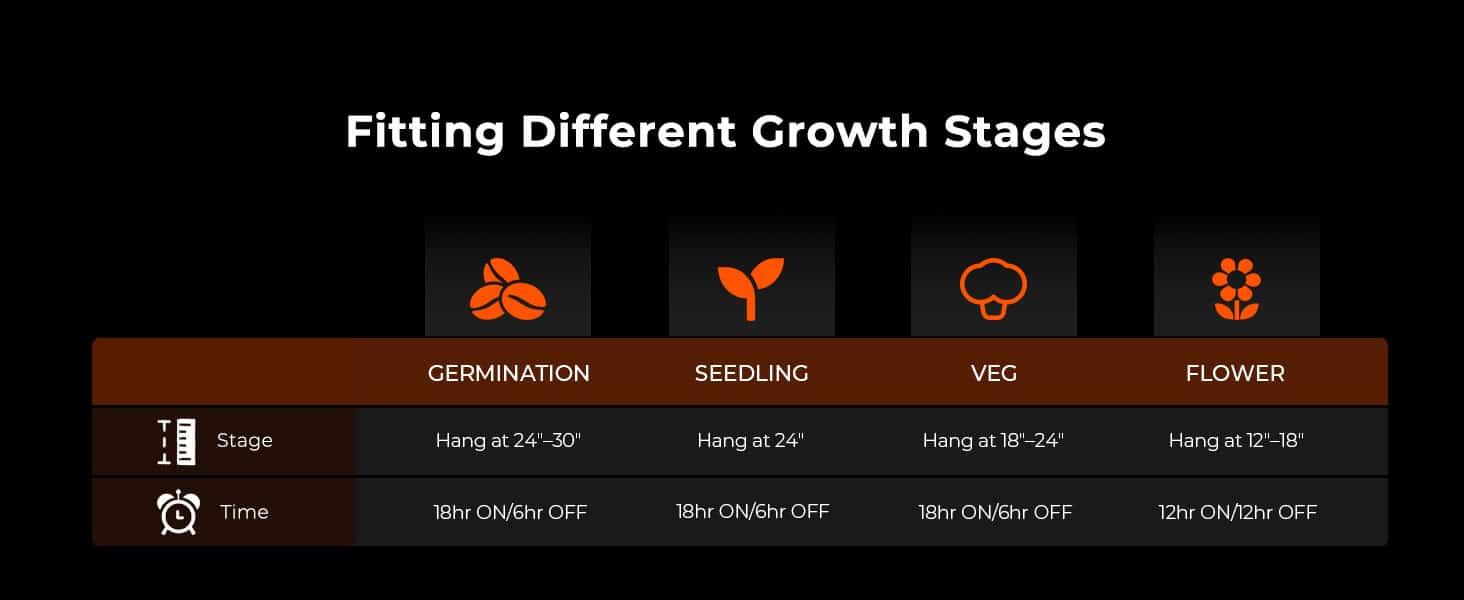 Fitting Different Growth Stages

| | GERMINATION | SEEDLING | VEG | FLOWER |
|---|---|---|---|---|
| Stage | Hang at 24"–30" | Hang at 24" | Hang at 18"–24" | Hang at 12"–18" |
| Time | 18hr ON/6hr OFF | 18hr ON/6hr OFF | 18hr ON/6hr OFF | 12hr ON/12hr OFF |